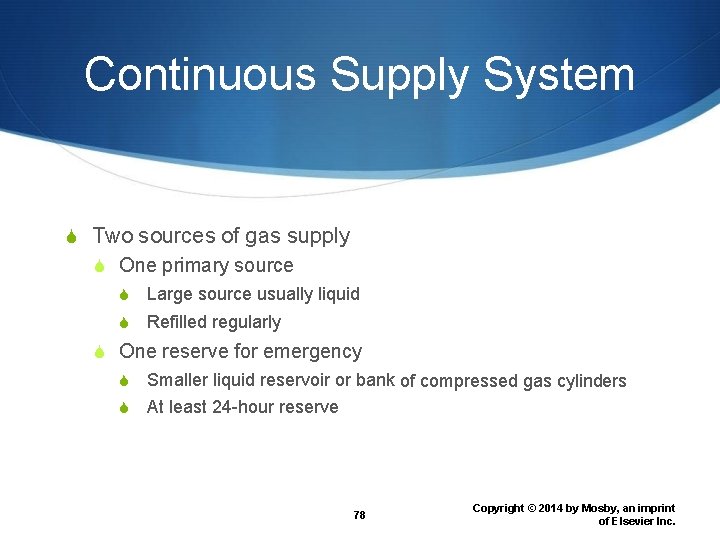 Continuous Supply System

Two sources of gas supply
One primary source
Large source usually liquid
Refilled regularly
One reserve for emergency
Smaller liquid reservoir or bank of compressed gas cylinders
At least 24-hour reserve

78

Copyright © 2014 by Mosby, an imprint of Elsevier Inc.